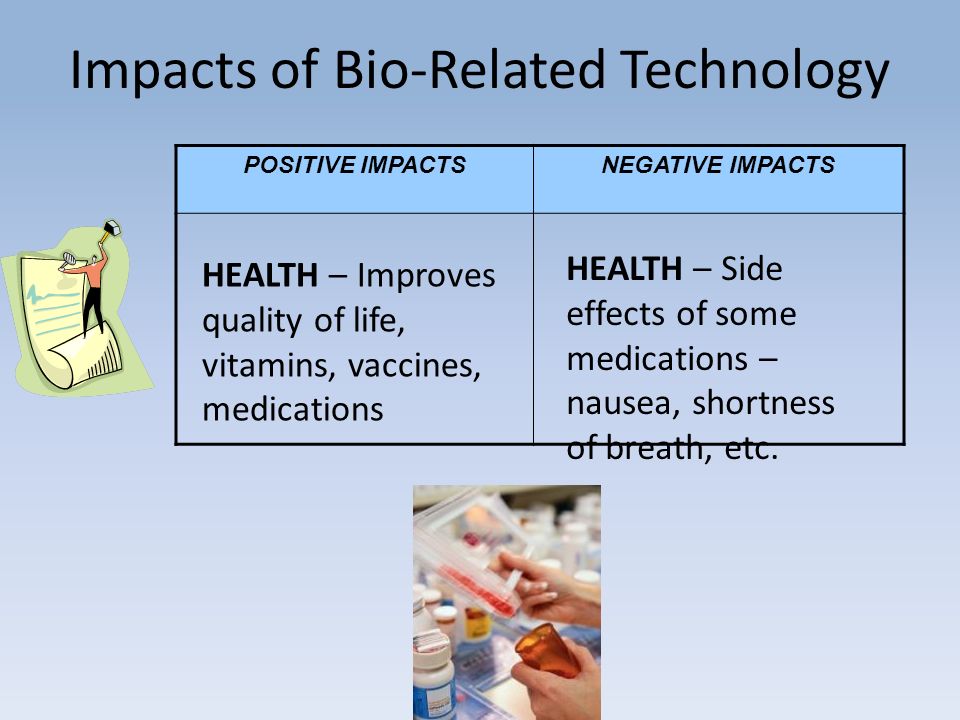 Impacts of Bio-Related Technology

| POSITIVE IMPACTS | NEGATIVE IMPACTS |
|---|---|
| HEALTH – Improves quality of life, vitamins, vaccines, medications | HEALTH – Side effects of some medications – nausea, shortness of breath, etc. |